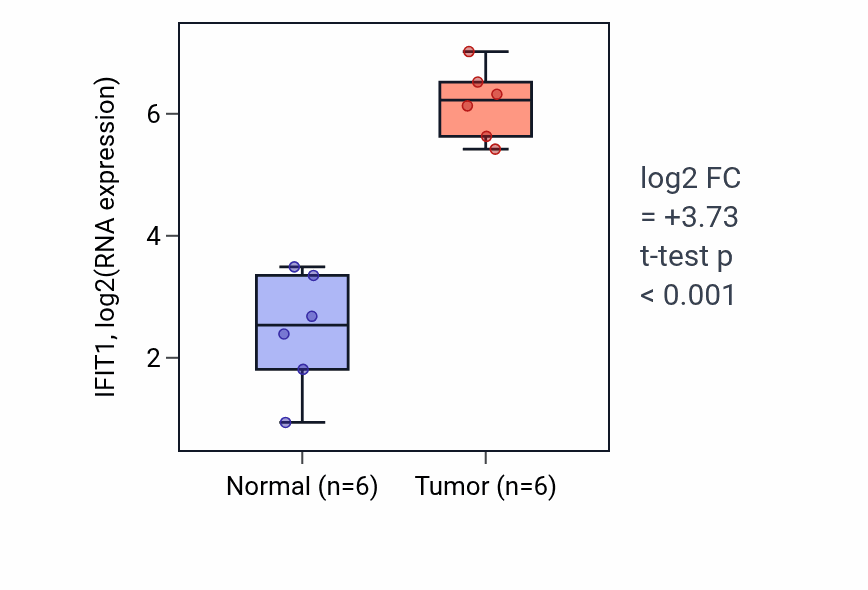 IFIT1, log2(RNA expression)

6
4
2

Normal (n=6)
Tumor (n=6)

log2 FC
= +3.73
t-test p
< 0.001